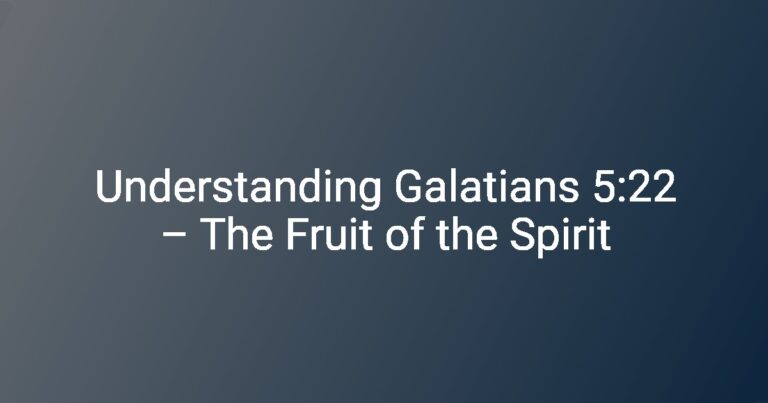 Understanding Galatians 5:22 – The Fruit of the Spirit